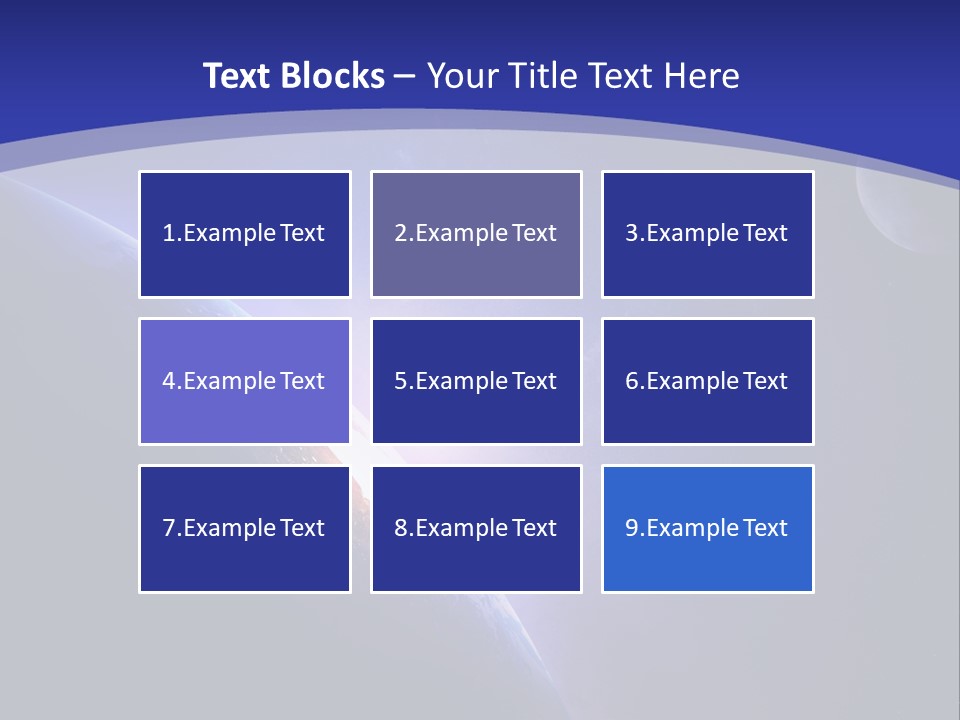 Text Blocks – Your Title Text Here

1.Example Text

2.Example Text

3.Example Text

4.Example Text

5.Example Text

6.Example Text

7.Example Text

8.Example Text

9.Example Text